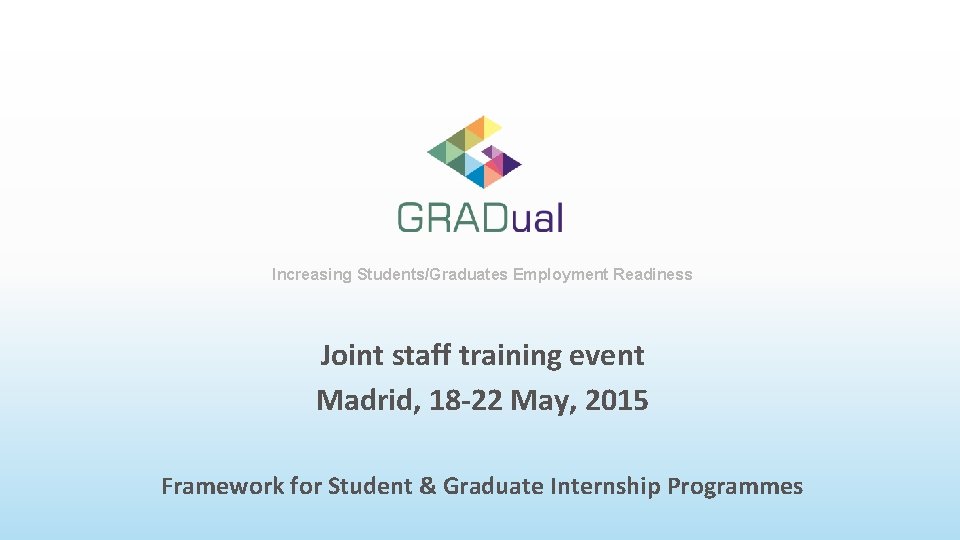 GRADual

Increasing Students/Graduates Employment Readiness

Joint staff training event
Madrid, 18-22 May, 2015

Framework for Student & Graduate Internship Programmes